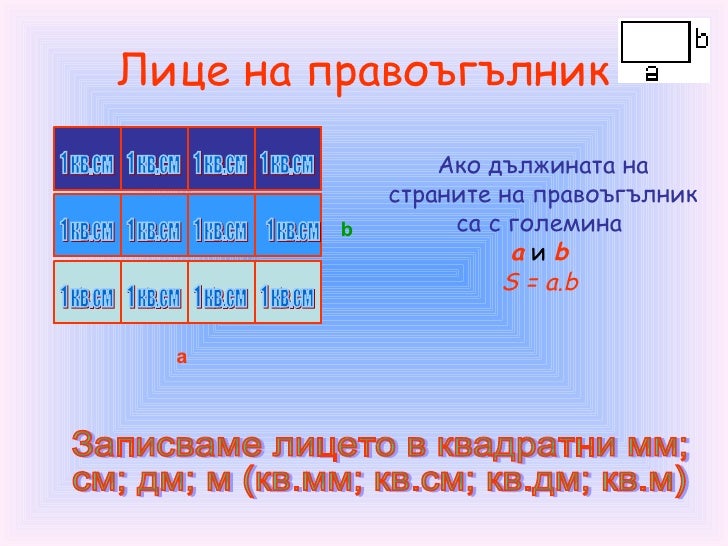 Лице на правоъгълник

b
a

| 1кв.см | 1кв.см | 1кв.см | 1кв.см |
|---|---|---|---|
| 1кв.см | 1кв.см | 1кв.см | 1кв.см |
| 1кв.см | 1кв.см | 1кв.см | 1кв.см |

b

a

Ако дължината на страните на правоъгълник са с големина
a и b
$S = a.b$

Записваме лицето в квадратни мм; см; дм; м (кв.мм; кв.см; кв.дм; кв.м)